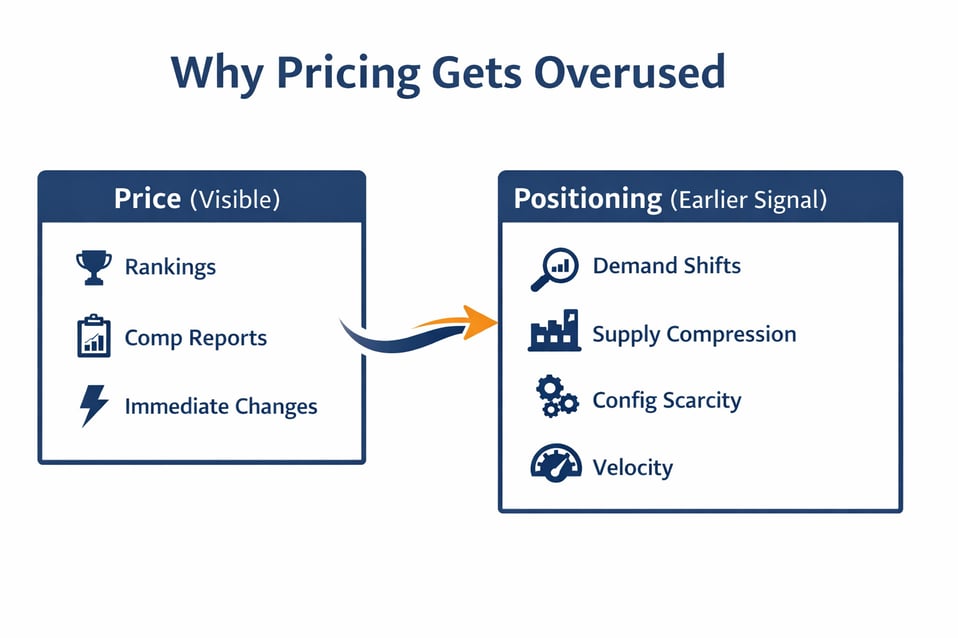 Why Pricing Gets Overused

Price (Visible)

Rankings

Comp Reports

Immediate Changes

Positioning (Earlier Signal)

Demand Shifts

Supply Compression

Config Scarcity

Velocity